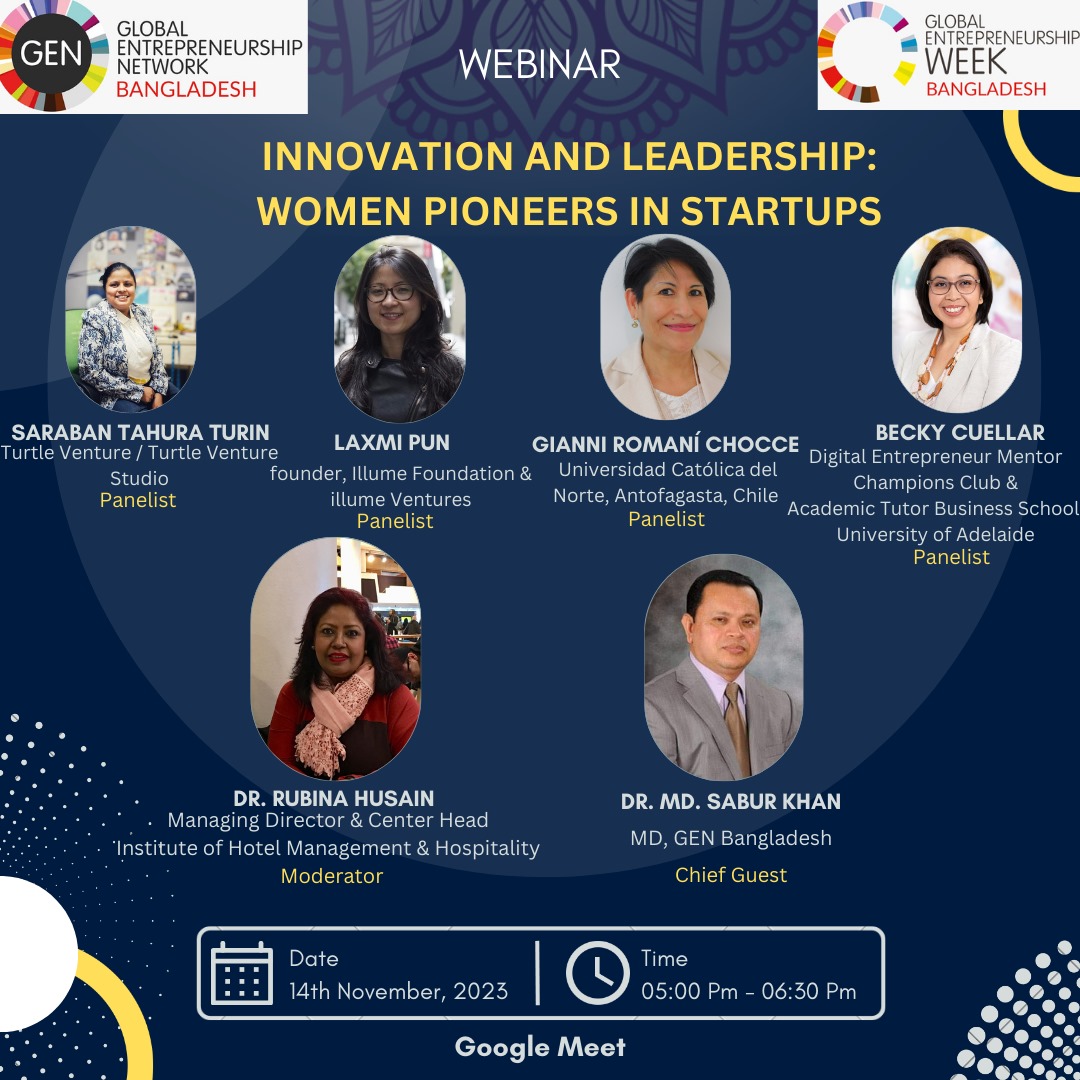 GEN GLOBAL ENTREPRENEURSHIP NETWORK BANGLADESH

WEBINAR

GLOBAL ENTREPRENEURSHIP WEEK BANGLADESH

INNOVATION AND LEADERSHIP: WOMEN PIONEERS IN STARTUPS

SARABAN TAHURA TURIN
Turtle Venture / Turtle Venture Studio
Panelist

LAXMI PUN
founder, Illume Foundation & illume Ventures
Panelist

GIANNI ROMANÍ CHOCCE
Universidad Católica del Norte, Antofagasta, Chile
Panelist

BECKY CUELLAR
Digital Entrepreneur Mentor Champions Club & Academic Tutor Business School University of Adelaide
Panelist

DR. RUBINA HUSAIN
Managing Director & Center Head
Institute of Hotel Management & Hospitality
Moderator

DR. MD. SABUR KHAN
MD, GEN Bangladesh
Chief Guest

Date
14th November, 2023

Time
05:00 Pm - 06:30 Pm

Google Meet